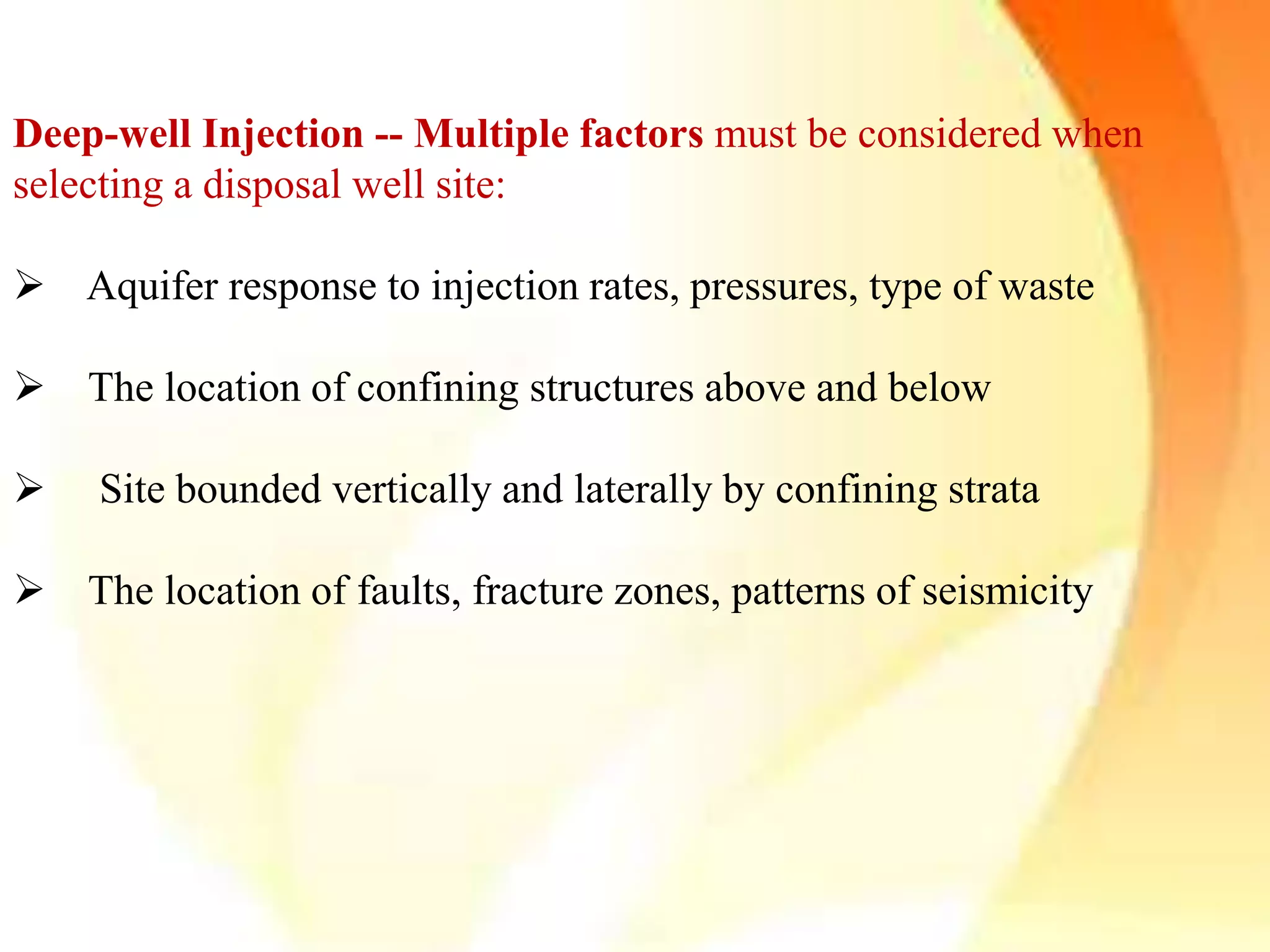 Deep-well Injection -- Multiple factors must be considered when selecting a disposal well site:

➢ Aquifer response to injection rates, pressures, type of waste

➢ The location of confining structures above and below

➢ Site bounded vertically and laterally by confining strata

➢ The location of faults, fracture zones, patterns of seismicity